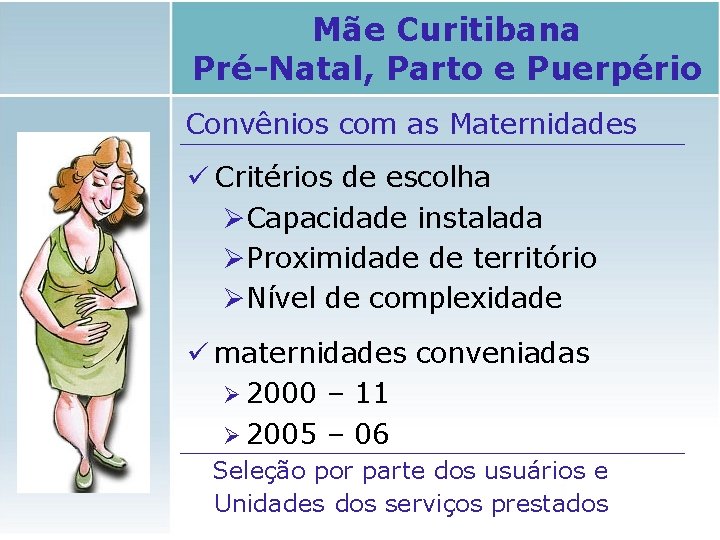 Mãe Curitibana
Pré-Natal, Parto e Puerpério

Convênios com as Maternidades

✓ Critérios de escolha
➢ Capacidade instalada
➢ Proximidade de território
➢ Nível de complexidade

✓ maternidades conveniadas
➢ 2000 – 11
➢ 2005 – 06

Seleção por parte dos usuários e Unidades dos serviços prestados